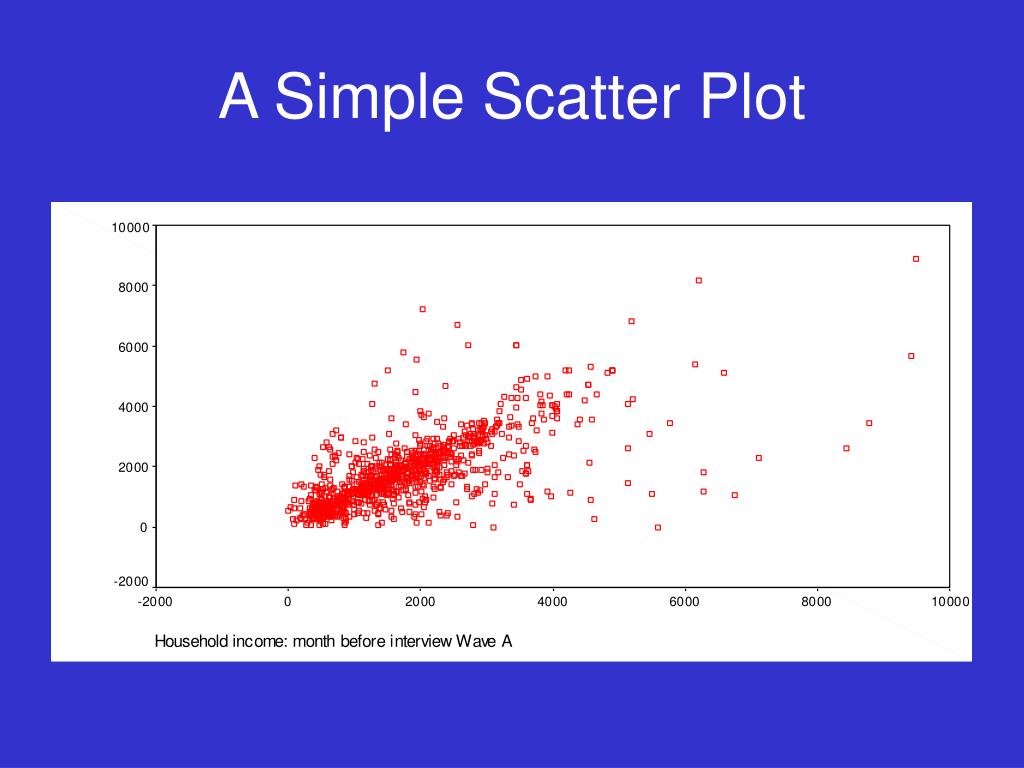 A Simple Scatter Plot

10000
8000
6000
4000
2000
0
-2000

-2000
0
2000
4000
6000
8000
10000

Household income: month before interview Wave A